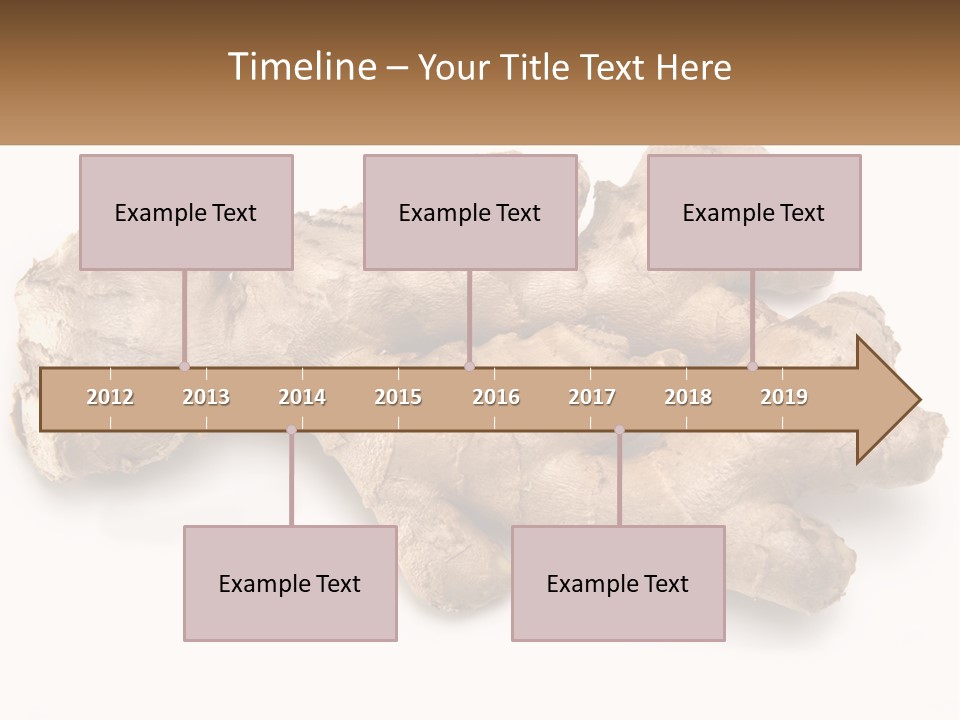 Timeline – Your Title Text Here

Example Text

Example Text

Example Text

2012 2013 2014 2015 2016 2017 2018 2019

Example Text

Example Text